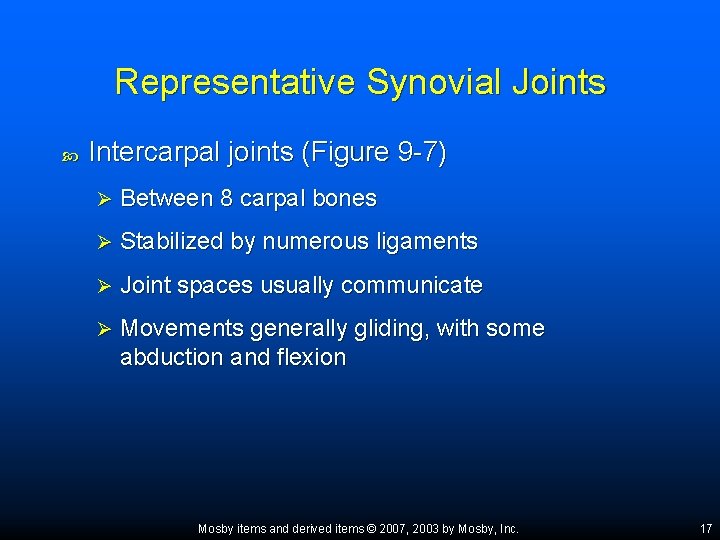 Representative Synovial Joints

Intercarpal joints (Figure 9-7)

Between 8 carpal bones

Stabilized by numerous ligaments

Joint spaces usually communicate

Movements generally gliding, with some abduction and flexion

Mosby items and derived items © 2007, 2003 by Mosby, Inc.

17